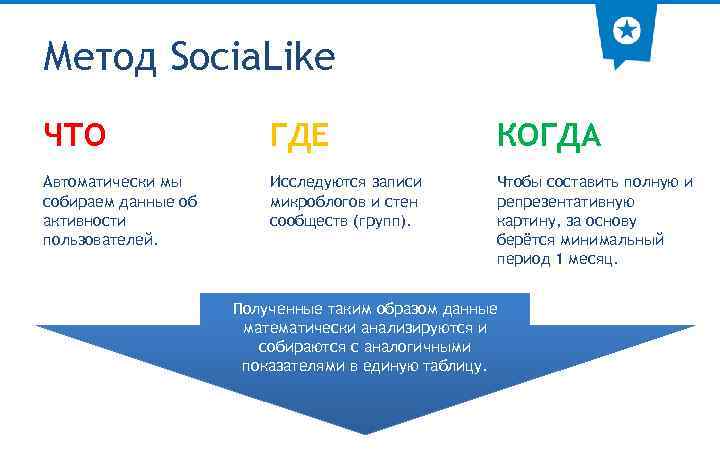 Метод SociaLike

ЧТО

Автоматически мы собираем данные об активности пользователей.

ГДЕ

Исследуются записи микроблогов и стен сообществ (групп).

КОГДА

Чтобы составить полную и репрезентативную картину, за основу берётся минимальный период 1 месяц.

Полученные таким образом данные математически анализируются и собираются с аналогичными показателями в единую таблицу.